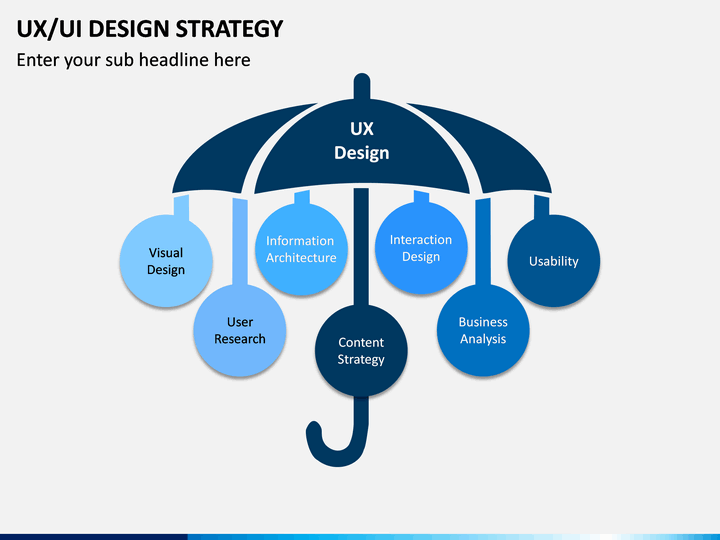 UX/UI DESIGN STRATEGY

Enter your sub headline here

UX Design

Visual Design

User Research

Information Architecture

Content Strategy

Interaction Design

Business Analysis

Usability